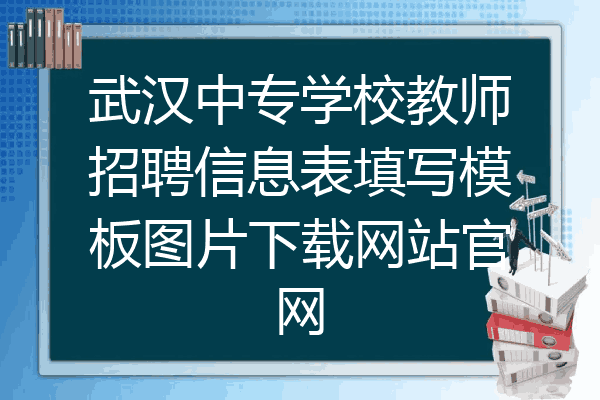 武汉中专学校教师招聘信息表填写模板图片下载网站官网